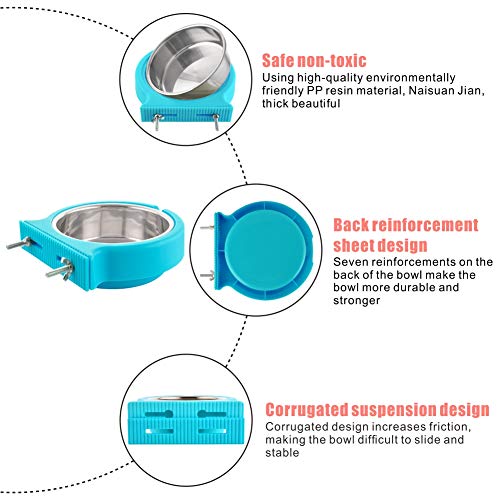 Safe non-toxic
Using high-quality environmentally friendly PP resin material, Naisuan Jian, thick beautiful

Back reinforcement sheet design
Seven reinforcements on the back of the bowl make the bowl more durable and stronger

Corrugated suspension design
Corrugated design increases friction, making the bowl difficult to slide and stable